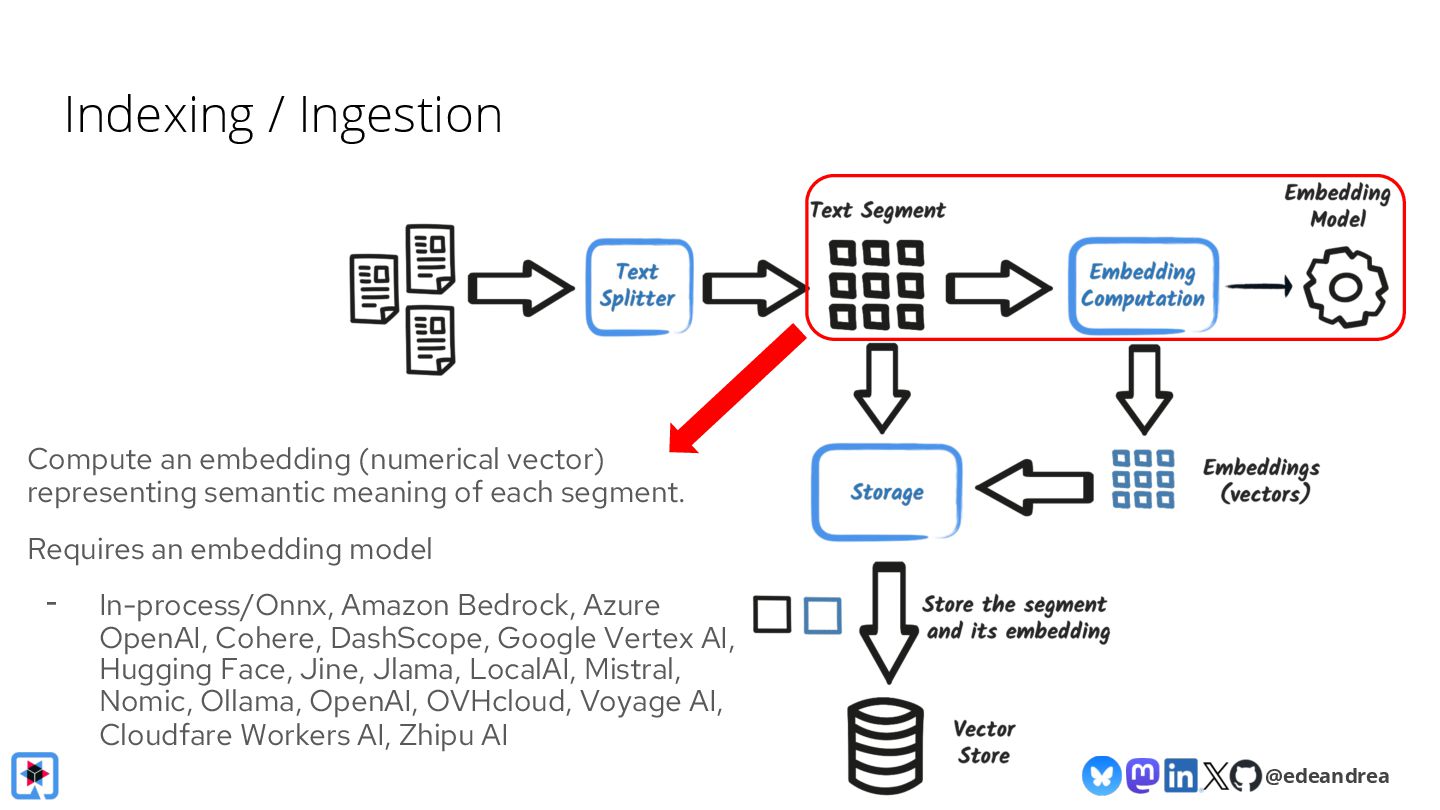 Indexing / Ingestion

Text Splitter

Text Segment

Embedding Computation

Embedding Model

Storage

Embeddings (vectors)

Store the segment and its embedding

Vector Store

Compute an embedding (numerical vector) representing semantic meaning of each segment.

Requires an embedding model

- In-process/Onnx, Amazon Bedrock, Azure OpenAI, Cohere, DashScope, Google Vertex AI, Hugging Face, Jine, Jlama, LocalAI, Mistral, Nomic, Ollama, OpenAI, OVHcloud, Voyage AI, Cloudfare Workers AI, Zhipu AI

@edeandrea